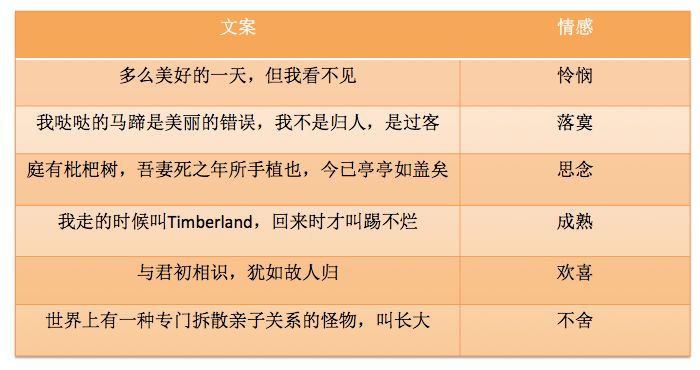 | 文案 | 情感 |
|---|---|
| 多么美好的一天，但我看不见 | 怜悯 |
| 我哒哒的马蹄是美丽的错误，我不是归人，是过客 | 落寞 |
| 庭有枇杷树，吾妻死之年所手植也，今已亭亭如盖矣 | 思念 |
| 我走的时候叫Timberland，回来时才叫踢不烂 | 成熟 |
| 与君初相识，犹如故人归 | 欢喜 |
| 世界上有一种专门拆散亲子关系的怪物，叫长大 | 不舍 |